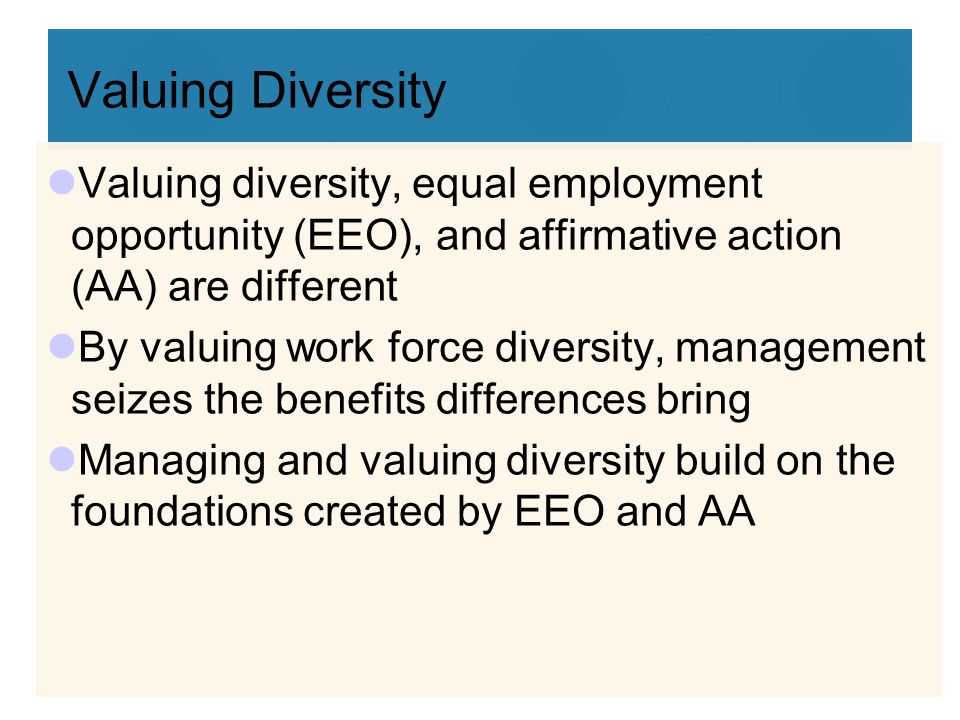 Valuing Diversity

Valuing diversity, equal employment opportunity (EEO), and affirmative action (AA) are different

By valuing work force diversity, management seizes the benefits differences bring

Managing and valuing diversity build on the foundations created by EEO and AA